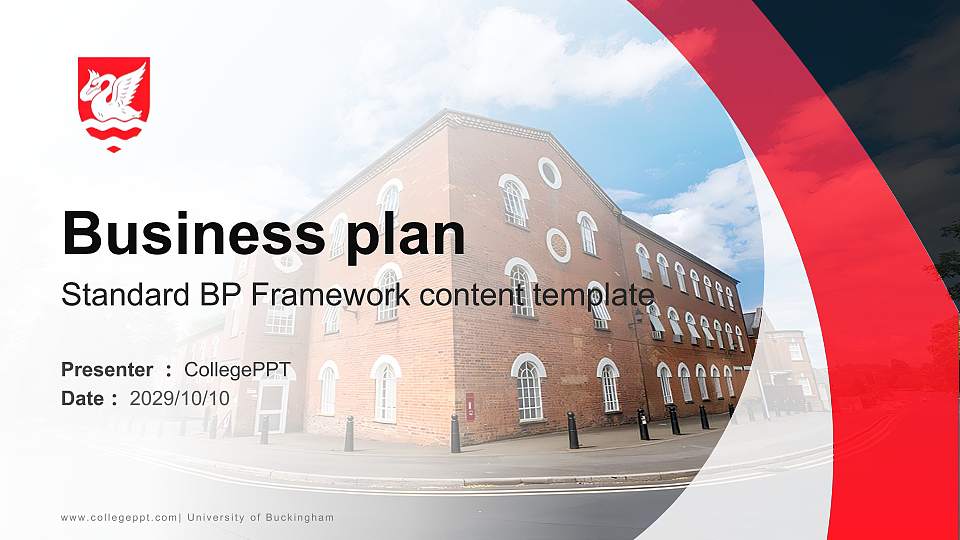 Business plan

Standard BP Framework content template

Presenter : CollegePPT

Date : 2029/10/10

www.collegeppt.com| University of Buckingham